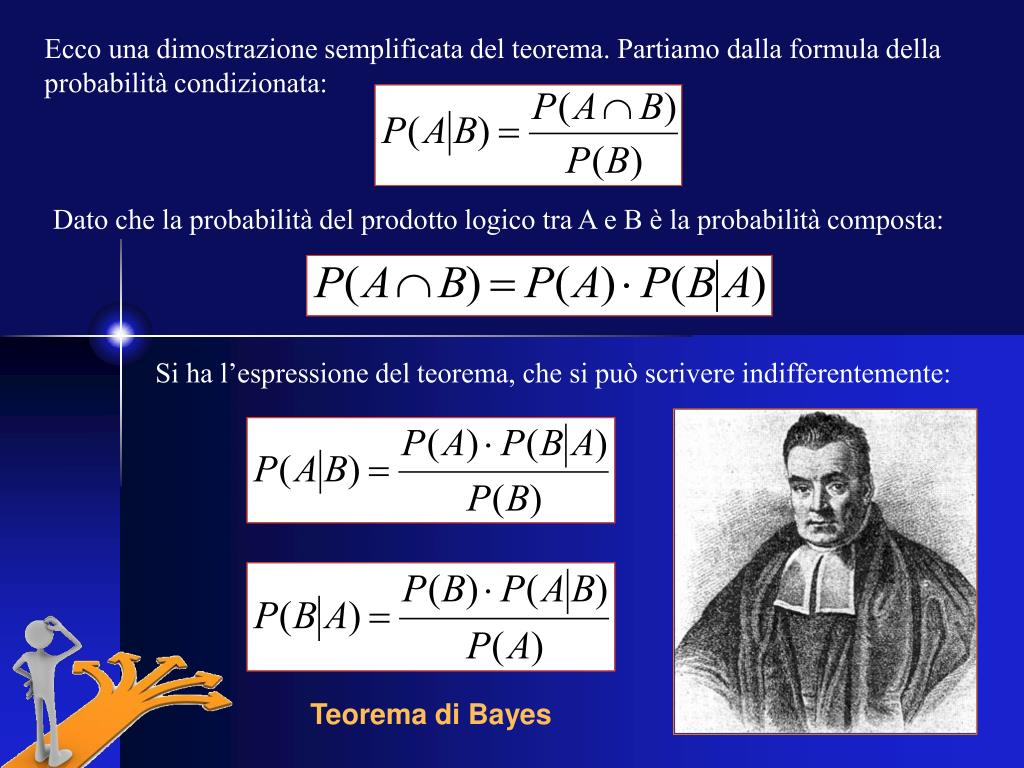 Ecco una dimostrazione semplificata del teorema. Partiamo dalla formula della probabilità condizionata:

$P(A|B) = \frac{P(A \cap B)}{P(B)}$

Dato che la probabilità del prodotto logico tra A e B è la probabilità composta:

$P(A \cap B) = P(A) \cdot P(B|A)$

Si ha l’espressione del teorema, che si può scrivere indifferentemente:

$P(A|B) = \frac{P(A) \cdot P(B|A)}{P(B)}$

$P(B|A) = \frac{P(B) \cdot P(A|B)}{P(A)}$

Teorema di Bayes